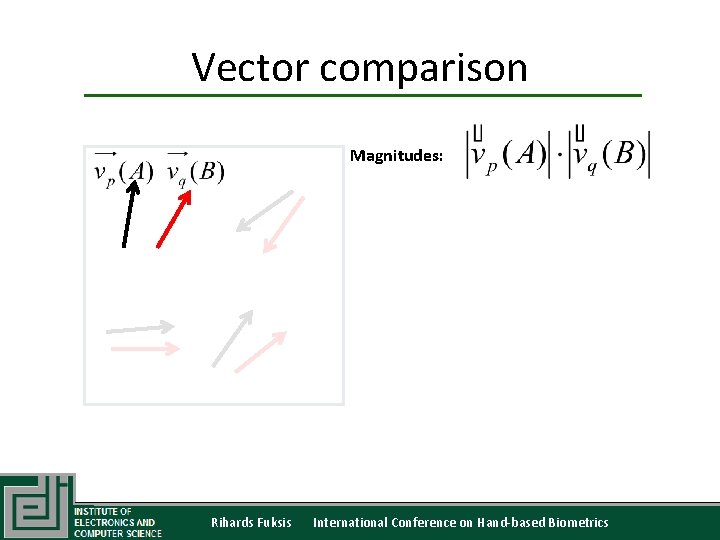 Vector comparison

$\overrightarrow{v_p}(A)$ $\overrightarrow{v_q}(B)$

Magnitudes: $\left|\overset{\sqcup}{v}_p(A)\right| \cdot \left|\overset{\sqcup}{v}_q(B)\right|$

INSTITUTE OF ELECTRONICS AND COMPUTER SCIENCE

Rihards Fuksis International Conference on Hand-based Biometrics